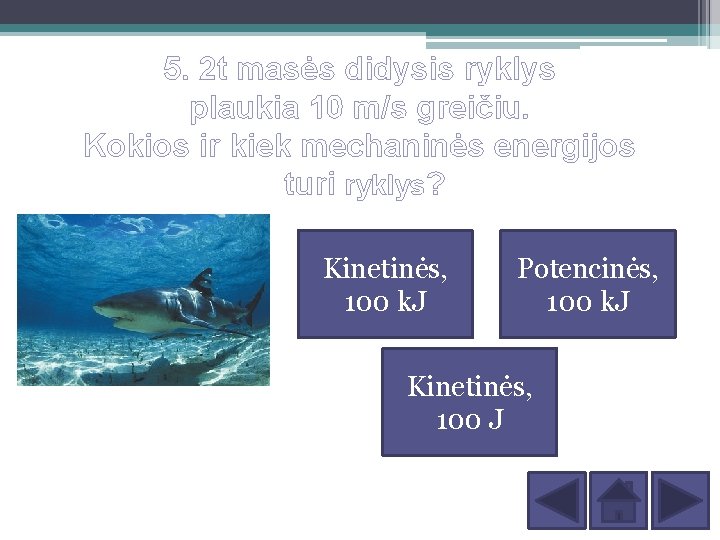 5. 2t masės didysis ryklys plaukia 10 m/s greičiu. Kokios ir kiek mechaninės energijos turi ryklys?

Kinetinės, 100 kJ

Potencinės, 100 kJ

Kinetinės, 100 J